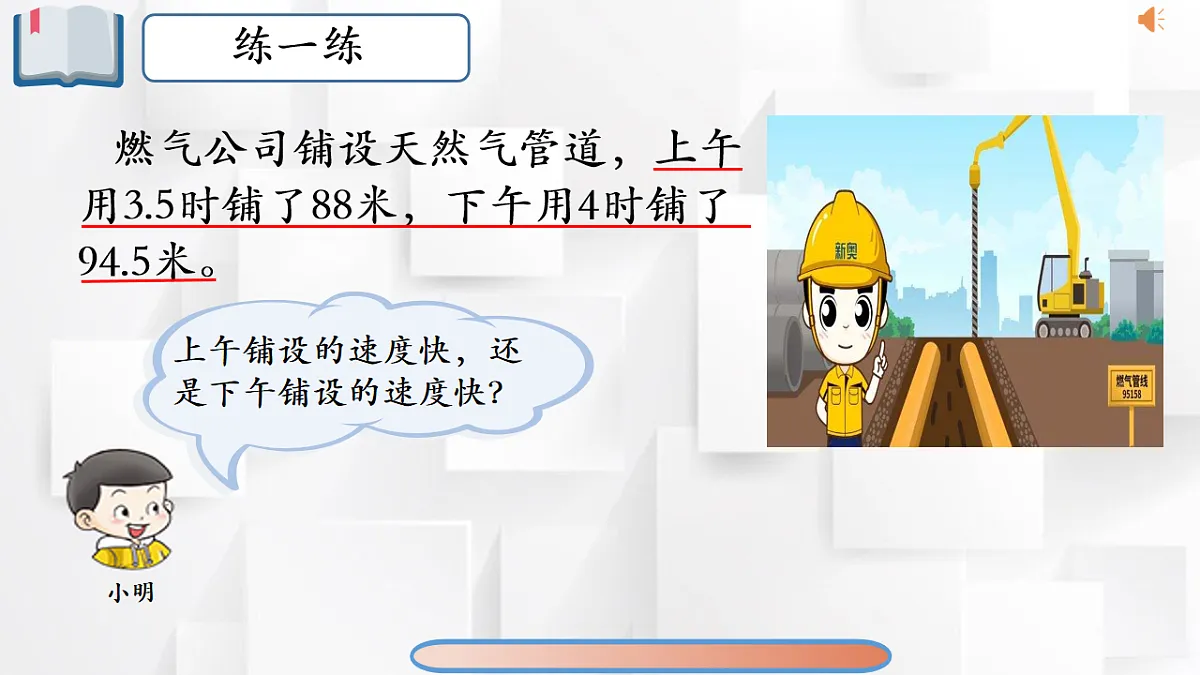 练一练

燃气公司铺设天然气管道，上午用3.5时铺了88米，下午用4时铺了94.5米。

上午铺设的速度快，还是下午铺设的速度快？

小明

新奥

燃气管线
95158